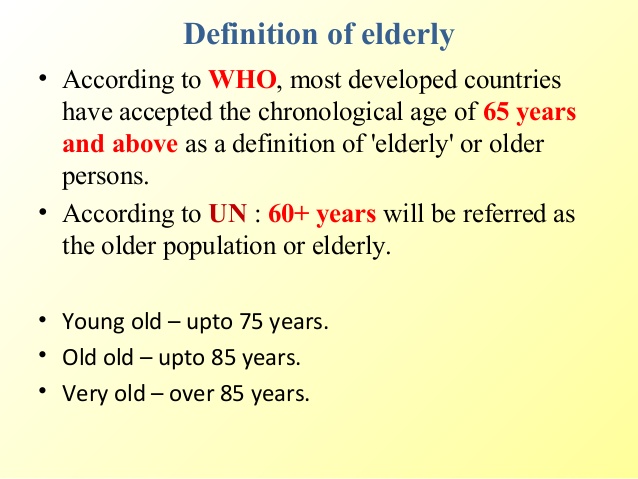 Definition of elderly

• According to WHO, most developed countries have accepted the chronological age of 65 years and above as a definition of 'elderly' or older persons.

• According to UN : 60+ years will be referred as the older population or elderly.

• Young old – upto 75 years.
• Old old – upto 85 years.
• Very old – over 85 years.